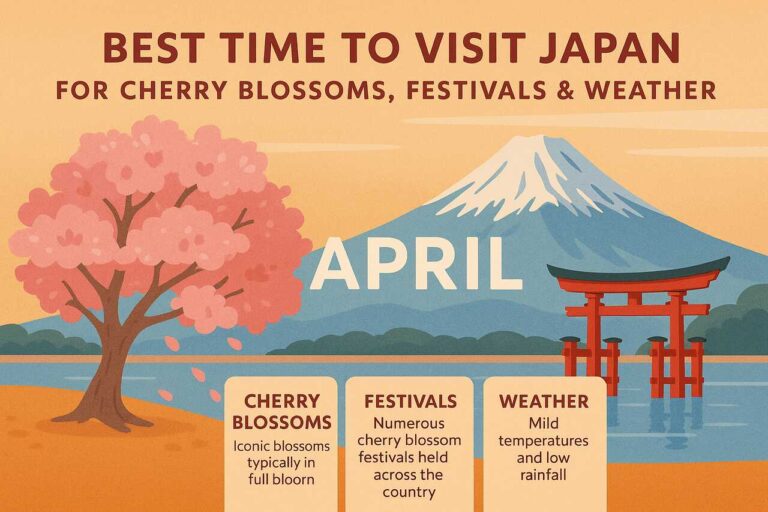 BEST TIME TO VISIT JAPAN
FOR CHERRY BLOSSOMS, FESTIVALS & WEATHER

APRIL

CHERRY BLOSSOMS
Iconic blossoms typically in full bloorn

FESTIVALS
Numerous cherry blossom festivals held across the country

WEATHER
Mild temperatures and low rainfall